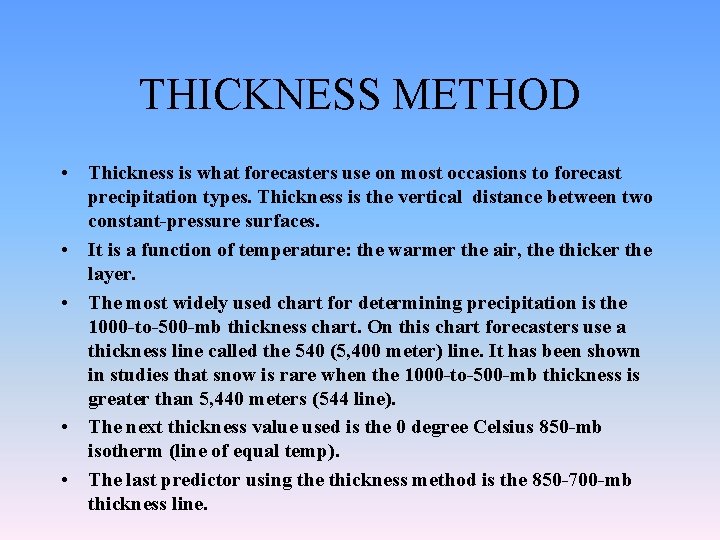 THICKNESS METHOD

• Thickness is what forecasters use on most occasions to forecast precipitation types. Thickness is the vertical distance between two constant-pressure surfaces.

• It is a function of temperature: the warmer the air, the thicker the layer.

• The most widely used chart for determining precipitation is the 1000-to-500-mb thickness chart. On this chart forecasters use a thickness line called the 540 (5,400 meter) line. It has been shown in studies that snow is rare when the 1000-to-500-mb thickness is greater than 5,440 meters (544 line).

• The next thickness value used is the 0 degree Celsius 850-mb isotherm (line of equal temp).

• The last predictor using the thickness method is the 850-700-mb thickness line.